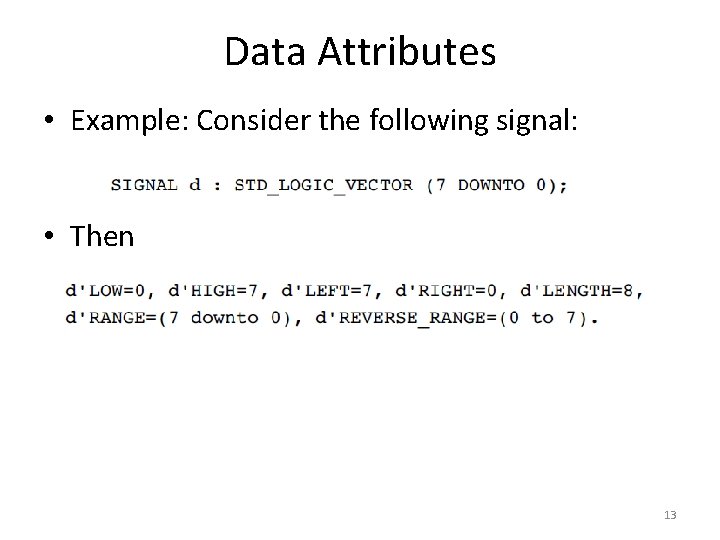 Data Attributes

• Example: Consider the following signal:

SIGNAL d : STD_LOGIC_VECTOR (7 DOWNTO 0);

• Then

d'LOW=0, d'HIGH=7, d'LEFT=7, d'RIGHT=0, d'LENGTH=8, d'RANGE=(7 downto 0), d'REVERSE_RANGE=(0 to 7).

13